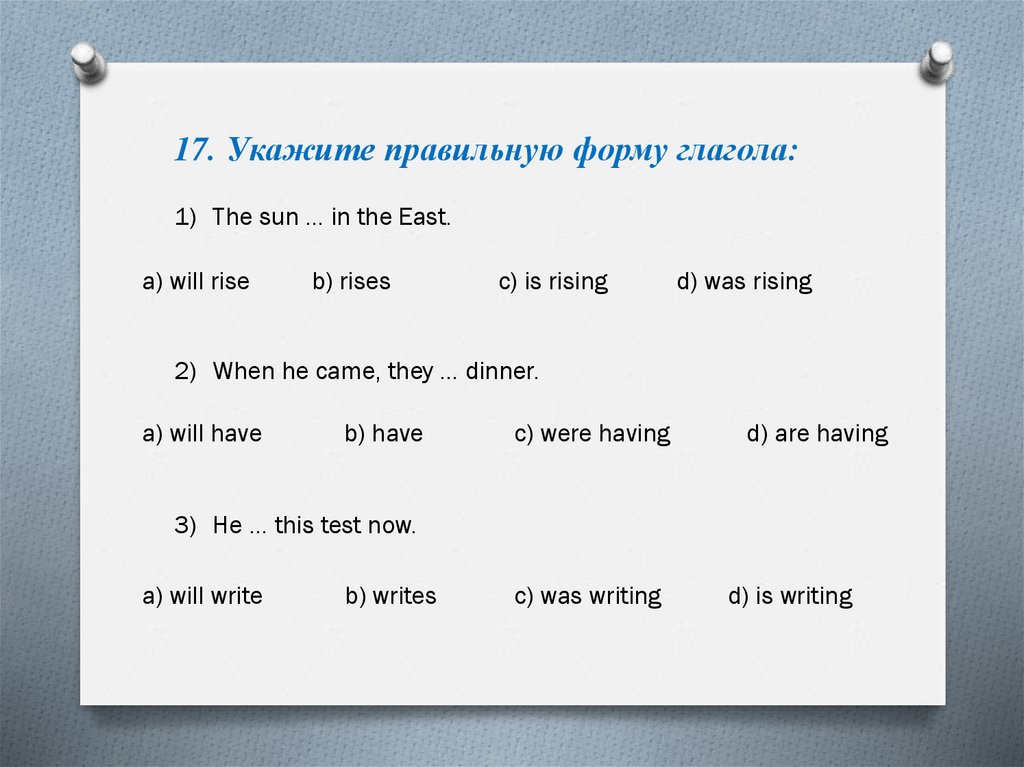 17. Укажите правильную форму глагола:

1) The sun … in the East.

a) will rise b) rises c) is rising d) was rising

2) When he came, they … dinner.

a) will have b) have c) were having d) are having

3) He … this test now.

a) will write b) writes c) was writing d) is writing